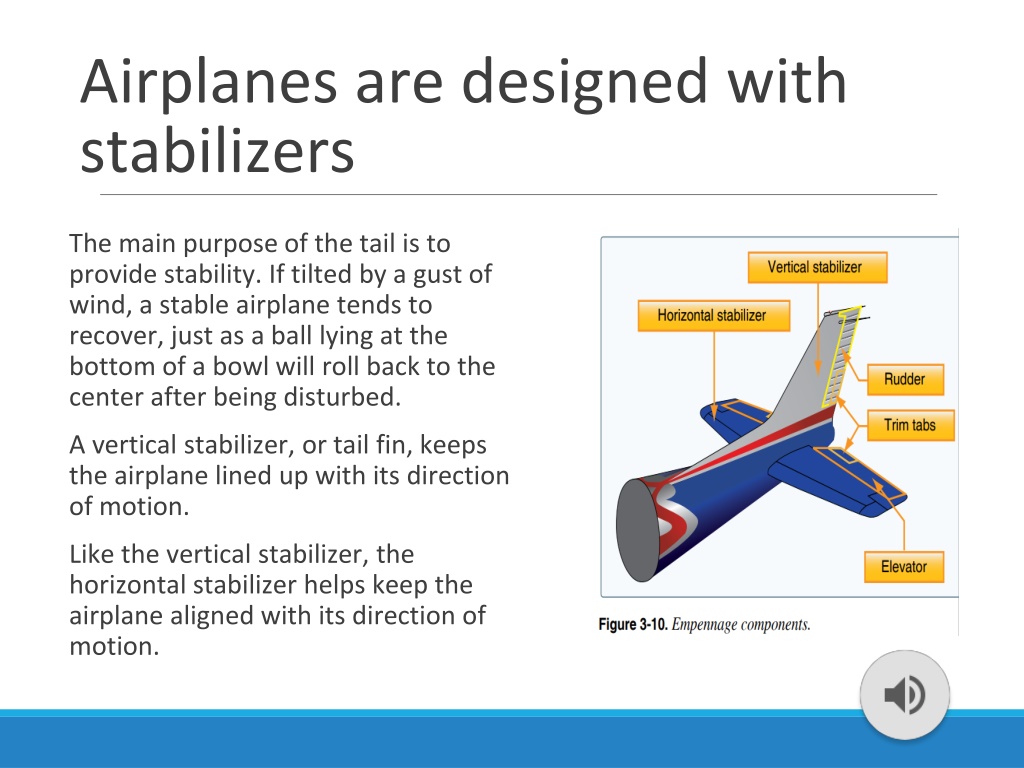 Airplanes are designed with stabilizers

The main purpose of the tail is to provide stability. If tilted by a gust of wind, a stable airplane tends to recover, just as a ball lying at the bottom of a bowl will roll back to the center after being disturbed.

A vertical stabilizer, or tail fin, keeps the airplane lined up with its direction of motion.

Like the vertical stabilizer, the horizontal stabilizer helps keep the airplane aligned with its direction of motion.

Vertical stabilizer

Horizontal stabilizer

Rudder

Trim tabs

Elevator

Figure 3-10. Empennage components.